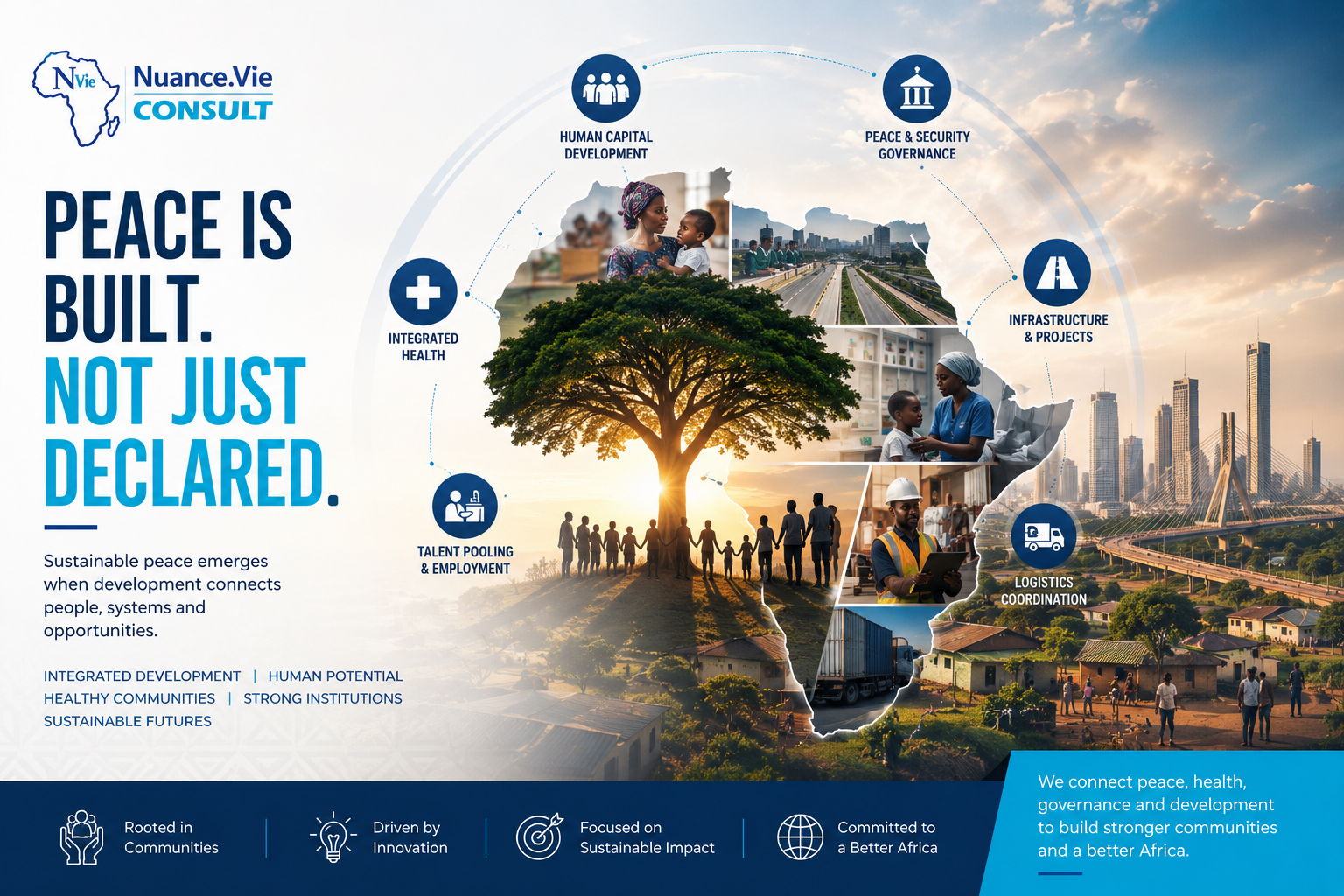 NVie Nuance.Vie CONSULT

PEACE IS BUILT. NOT JUST DECLARED.

Sustainable peace emerges when development connects people, systems and opportunities.

INTEGRATED DEVELOPMENT | HUMAN POTENTIAL
HEALTHY COMMUNITIES | STRONG INSTITUTIONS
SUSTAINABLE FUTURES

HUMAN CAPITAL DEVELOPMENT

PEACE & SECURITY GOVERNANCE

INTEGRATED HEALTH

INFRASTRUCTURE & PROJECTS

TALENT POOLING & EMPLOYMENT

LOGISTICS COORDINATION

Rooted in Communities

Driven by Innovation

Focused on Sustainable Impact

Committed to a Better Africa

We connect peace, health, governance and development to build stronger communities and a better Africa.